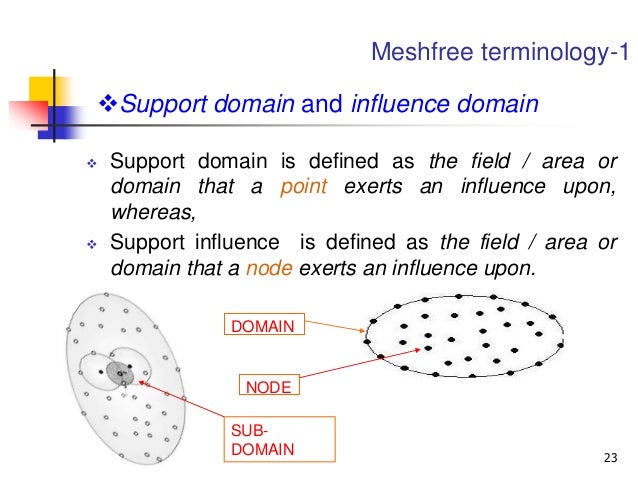 Meshfree terminology-1

❖Support domain and influence domain

❖ Support domain is defined as the field / area or domain that a point exerts an influence upon, whereas,

❖ Support influence is defined as the field / area or domain that a node exerts an influence upon.

DOMAIN

NODE

SUB-DOMAIN

23